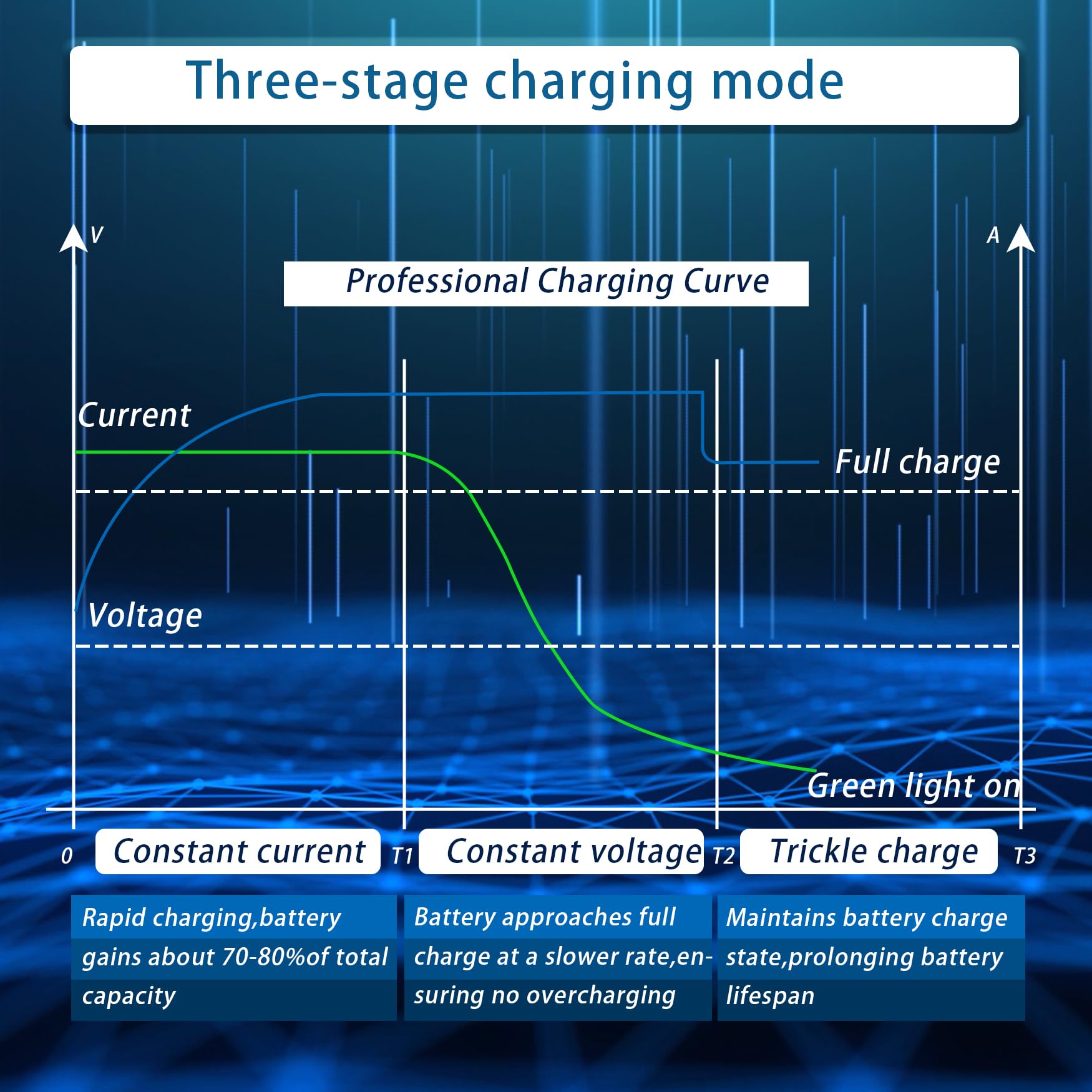 Three-stage charging mode

V

A

Professional Charging Curve

Current

Full charge

Voltage

Green light on

0

Constant current

T1

Constant voltage

T2

Trickle charge

T3

Rapid charging,battery gains about 70-80%of total capacity

Battery approaches full charge at a slower rate,ensuring no overcharging

Maintains battery charge state,prolonging battery lifespan